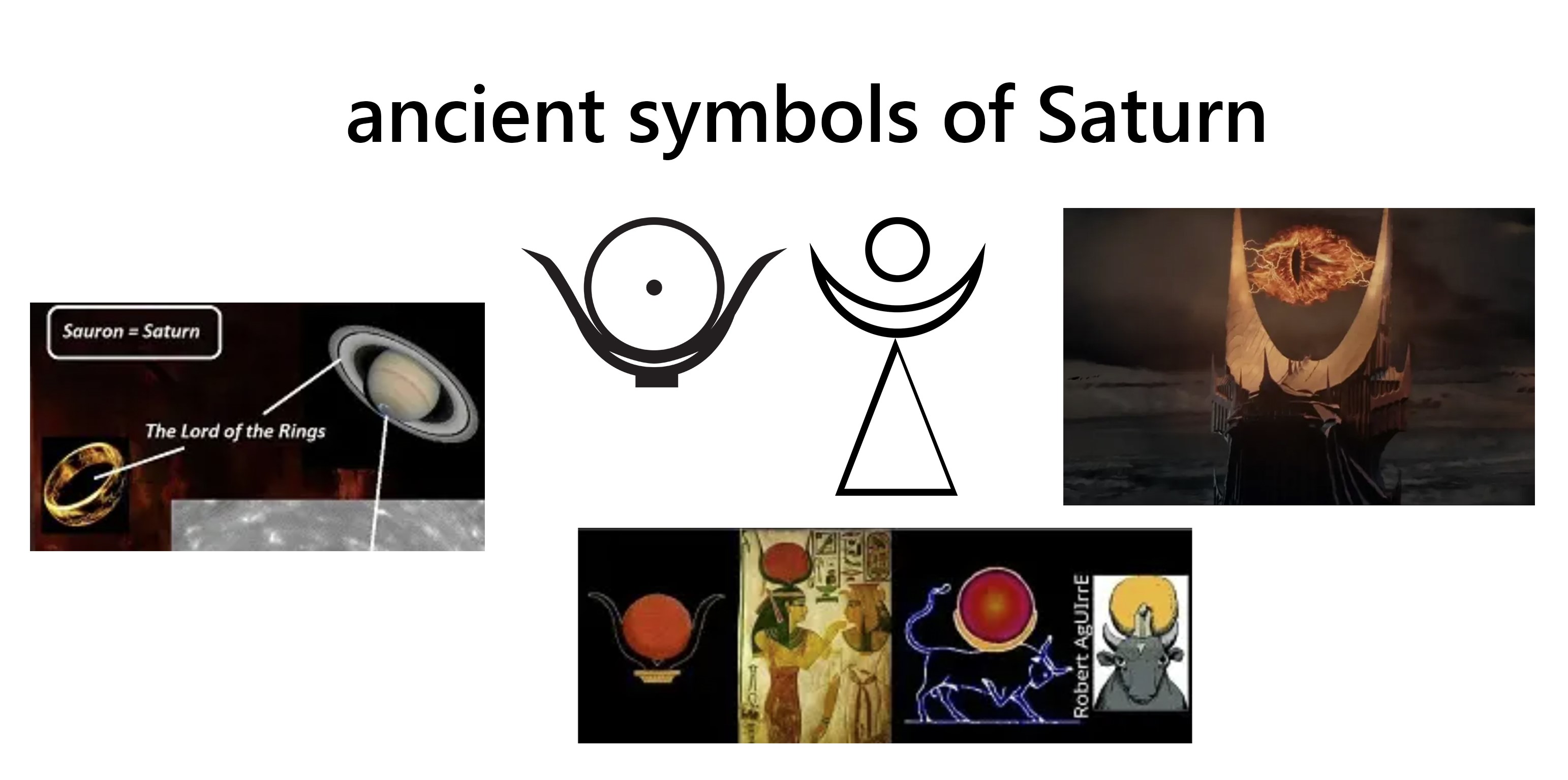 ancient symbols of Saturn

Sauron = Saturn

The Lord of the Rings

Robert AgUIrrE